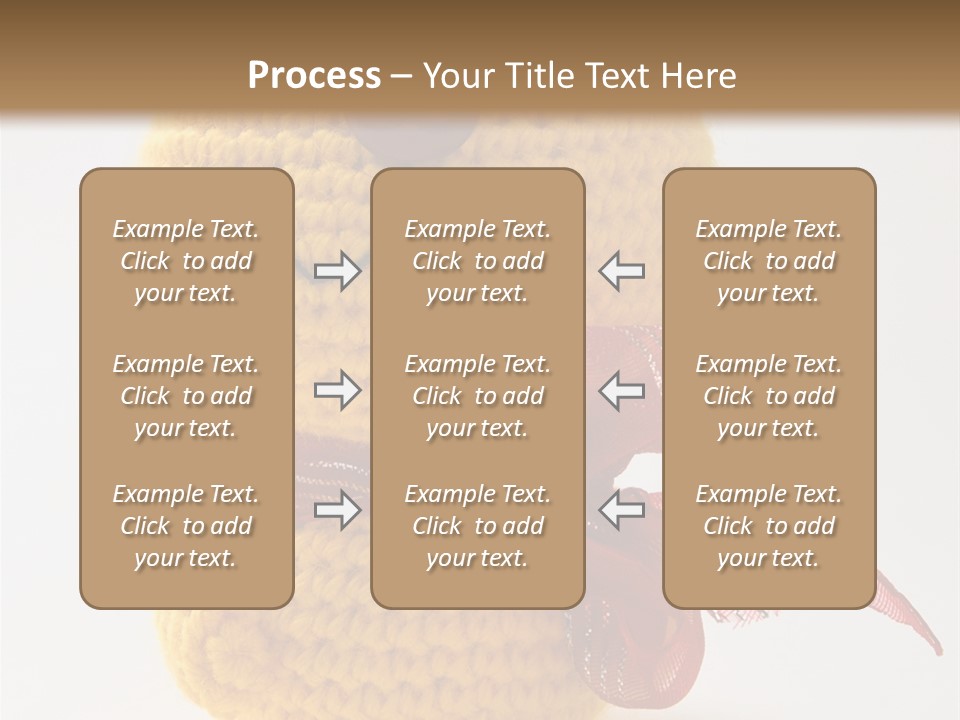 Process – Your Title Text Here

Example Text. Click to add your text.

Example Text. Click to add your text.

Example Text. Click to add your text.

Example Text. Click to add your text.

Example Text. Click to add your text.

Example Text. Click to add your text.

Example Text. Click to add your text.

Example Text. Click to add your text.

Example Text. Click to add your text.